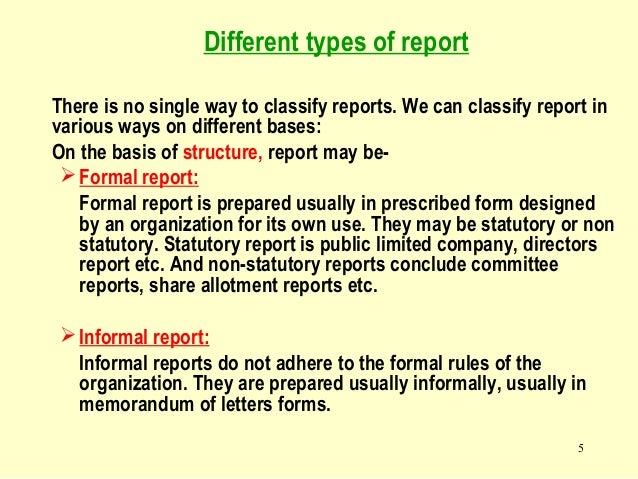 Different types of report

There is no single way to classify reports. We can classify report in various ways on different bases:

On the basis of structure, report may be-

➢ Formal report:

Formal report is prepared usually in prescribed form designed by an organization for its own use. They may be statutory or non statutory. Statutory report is public limited company, directors report etc. And non-statutory reports conclude committee reports, share allotment reports etc.

➢ Informal report:

Informal reports do not adhere to the formal rules of the organization. They are prepared usually informally, usually in memorandum of letters forms.

5